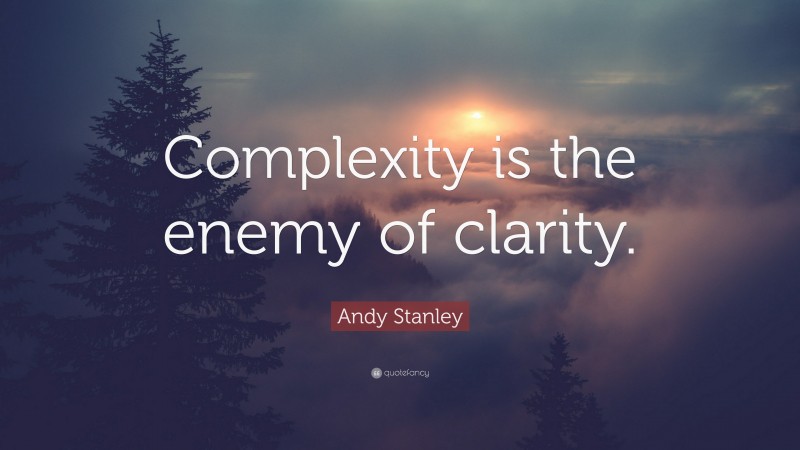 Complexity is the enemy of clarity.

Andy Stanley

quotefancy